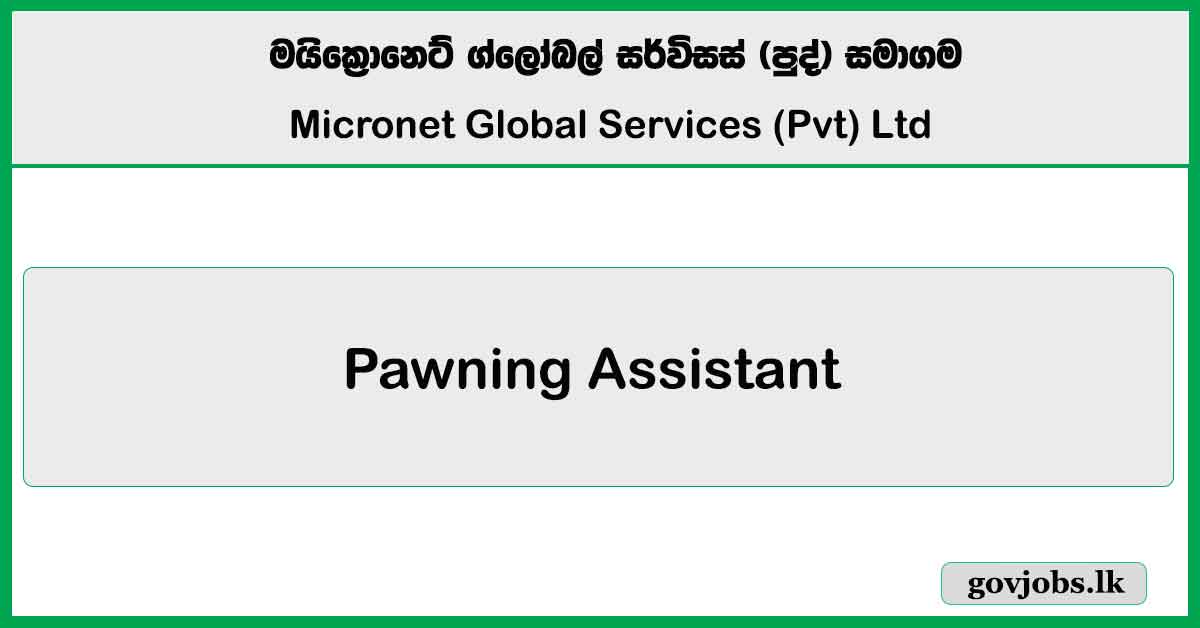 මයික්‍රොනෙට් ග්ලෝබල් සර්විසස් (පුද්) සමාගම

Micronet Global Services (Pvt) Ltd

Pawning Assistant

govjobs.lk